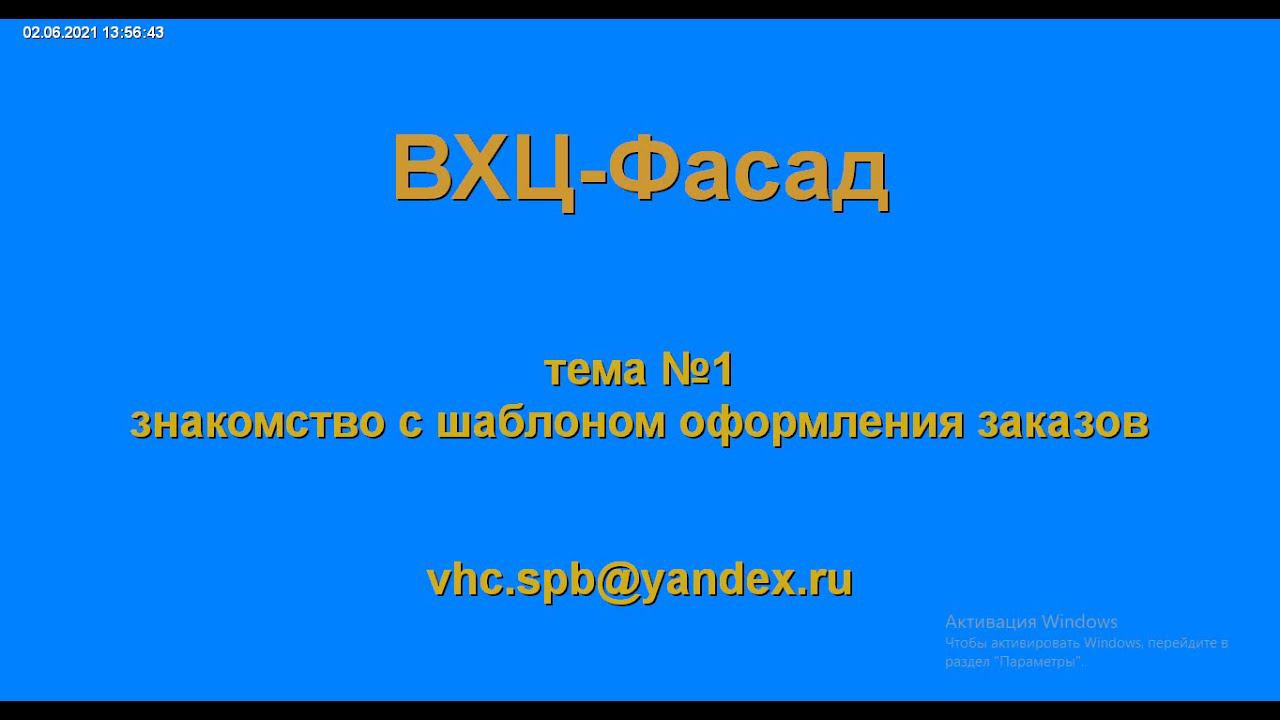 02.06.2021 13:56:43

ВХЦ-Фасад

тема №1
знакомство с шаблоном оформления заказов

vhc.spb@yandex.ru

Активация Windows
Чтобы активировать Windows, перейдите в раздел "Параметры".